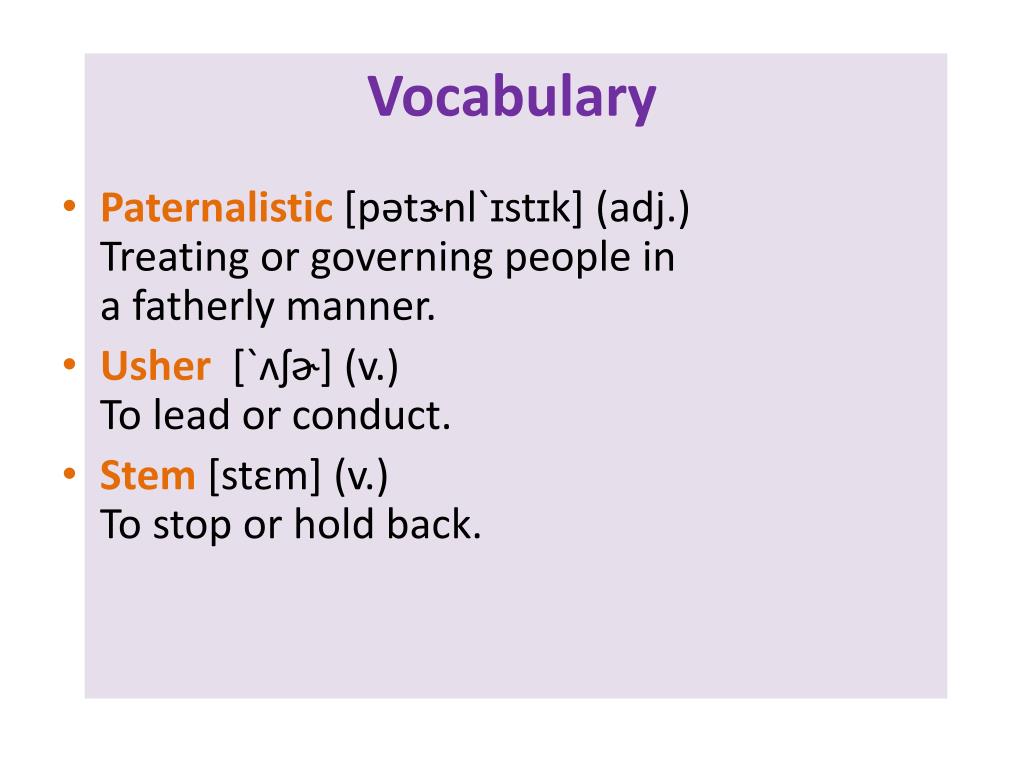 Vocabulary

• Paternalistic [pətɝnl`ɪstɪk] (adj.)
Treating or governing people in a fatherly manner.

• Usher [`ʌʃɚ] (v.)
To lead or conduct.

• Stem [stɛm] (v.)
To stop or hold back.